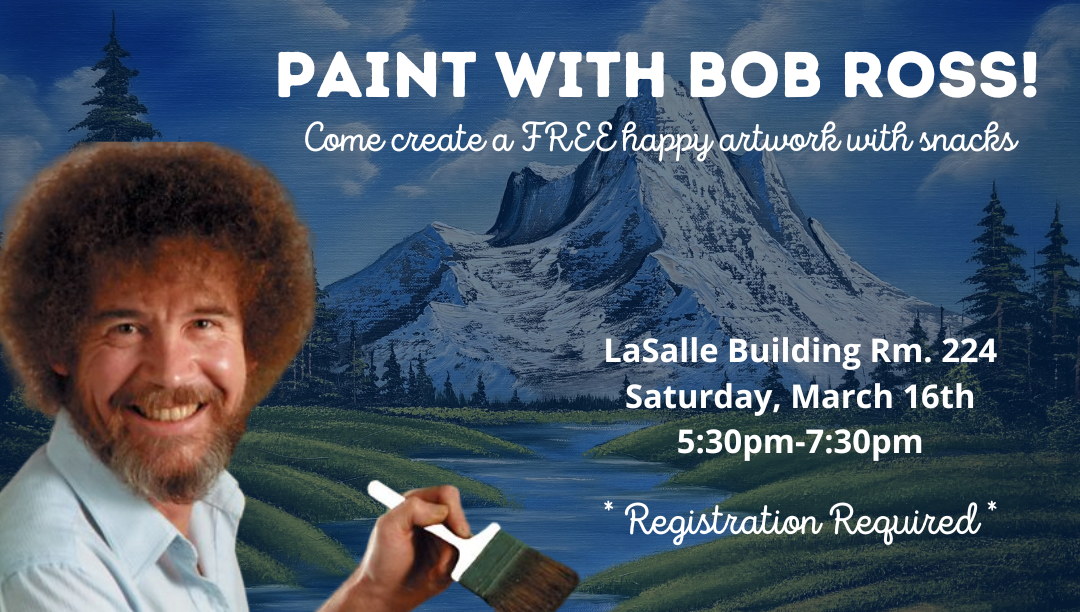 PAINT WITH BOB ROSS!
Come create a FREE happy artwork with snacks

LaSalle Building Rm. 224
Saturday, March 16th
5:30pm-7:30pm

* Registration Required *